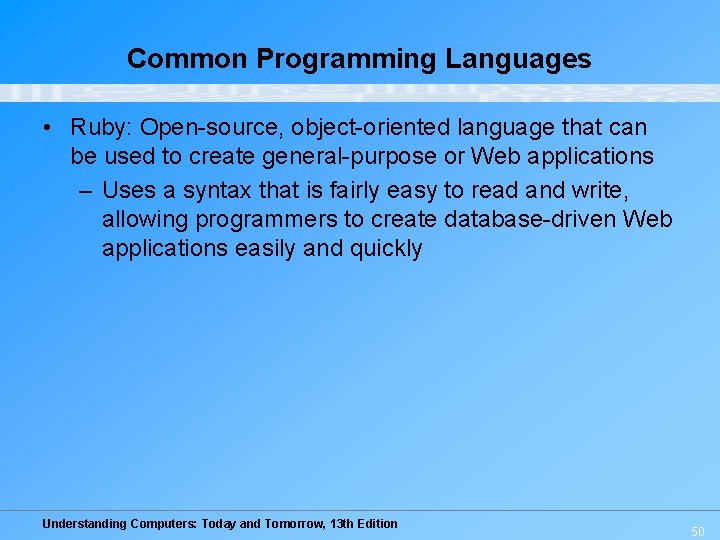 Common Programming Languages

• Ruby: Open-source, object-oriented language that can be used to create general-purpose or Web applications

– Uses a syntax that is fairly easy to read and write, allowing programmers to create database-driven Web applications easily and quickly

Understanding Computers: Today and Tomorrow, 13th Edition

50